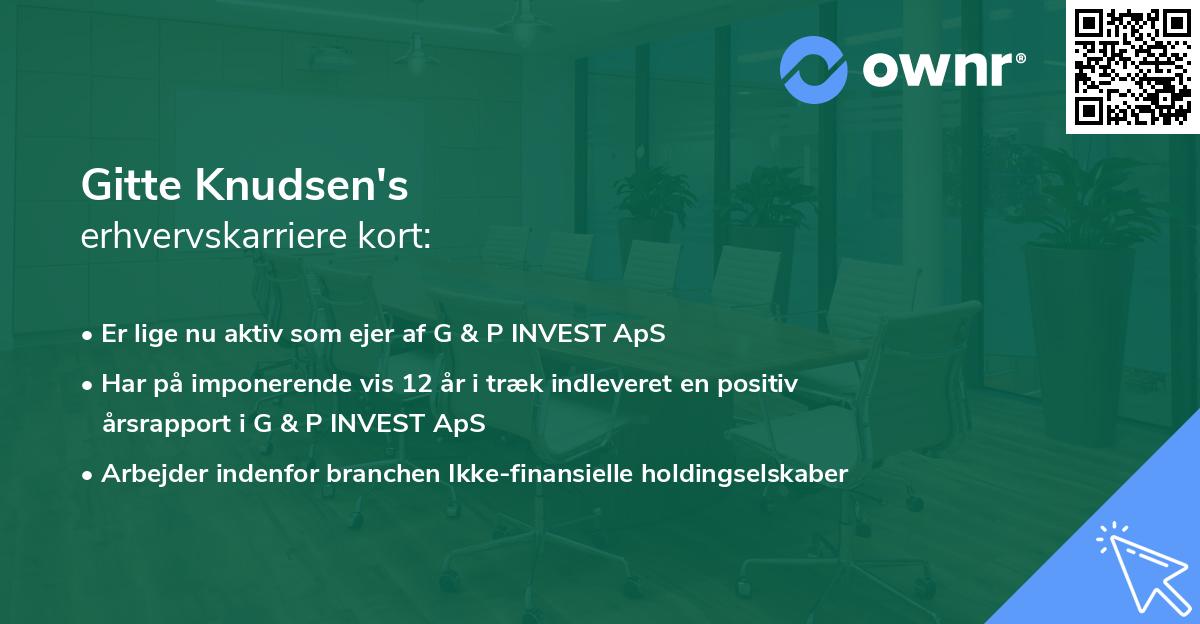 ownr®

Gitte Knudsen's
erhvervskarriere kort:

• Er lige nu aktiv som ejer af G & P INVEST ApS
• Har på imponerende vis 12 år i træk indleveret en positiv årsrapport i G & P INVEST ApS
• Arbejder indenfor branchen Ikke-finansielle holdingselskaber